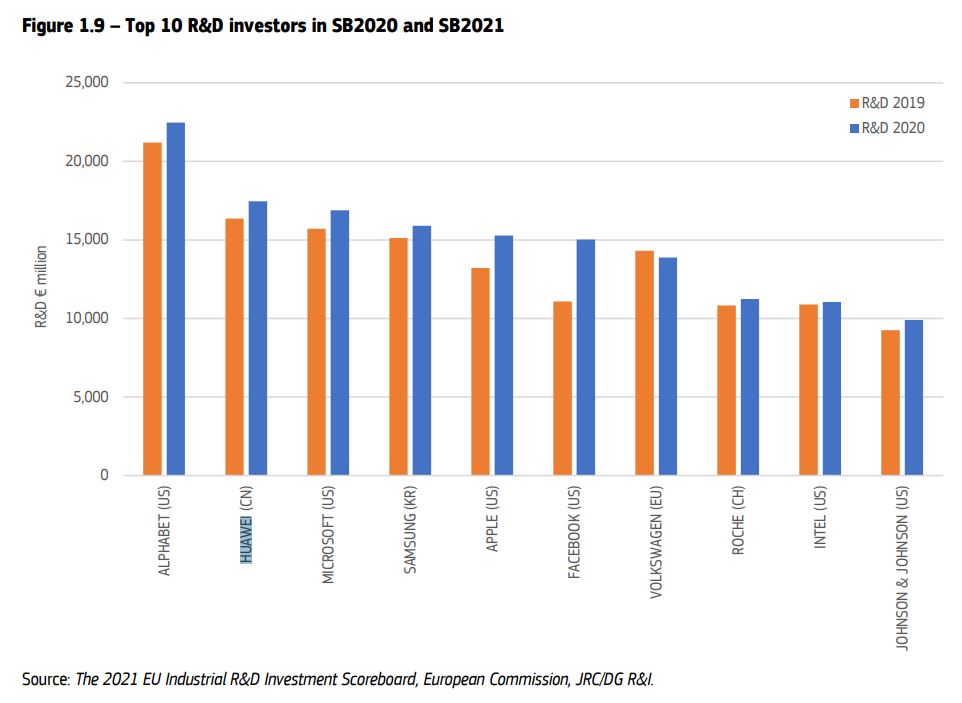 Figure 1.9 – Top 10 R&D investors in SB2020 and SB2021

R&D 2019
R&D 2020

R&D € million

25,000
20,000
15,000
10,000
5,000
0

ALPHABET (US)
HUAWEI (CN)
MICROSOFT (US)
SAMSUNG (KR)
APPLE (US)
FACEBOOK (US)
VOLKSWAGEN (EU)
ROCHE (CH)
INTEL (US)
JOHNSON & JOHNSON (US)

Source: The 2021 EU Industrial R&D Investment Scoreboard, European Commission, JRC/DG R&I.